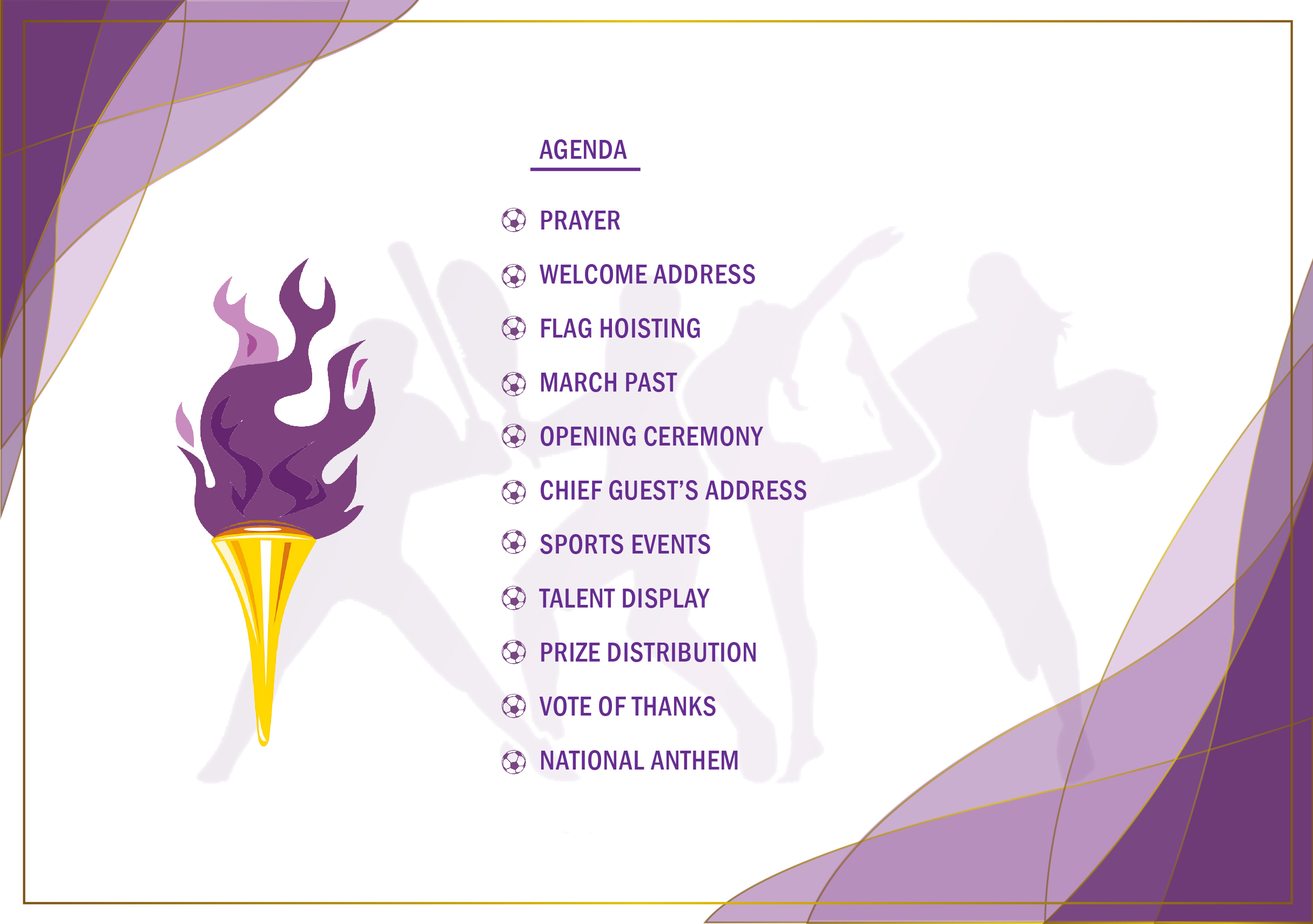 AGENDA

PRAYER

WELCOME ADDRESS

FLAG HOISTING

MARCH PAST

OPENING CEREMONY

CHIEF GUEST'S ADDRESS

SPORTS EVENTS

TALENT DISPLAY

PRIZE DISTRIBUTION

VOTE OF THANKS

NATIONAL ANTHEM